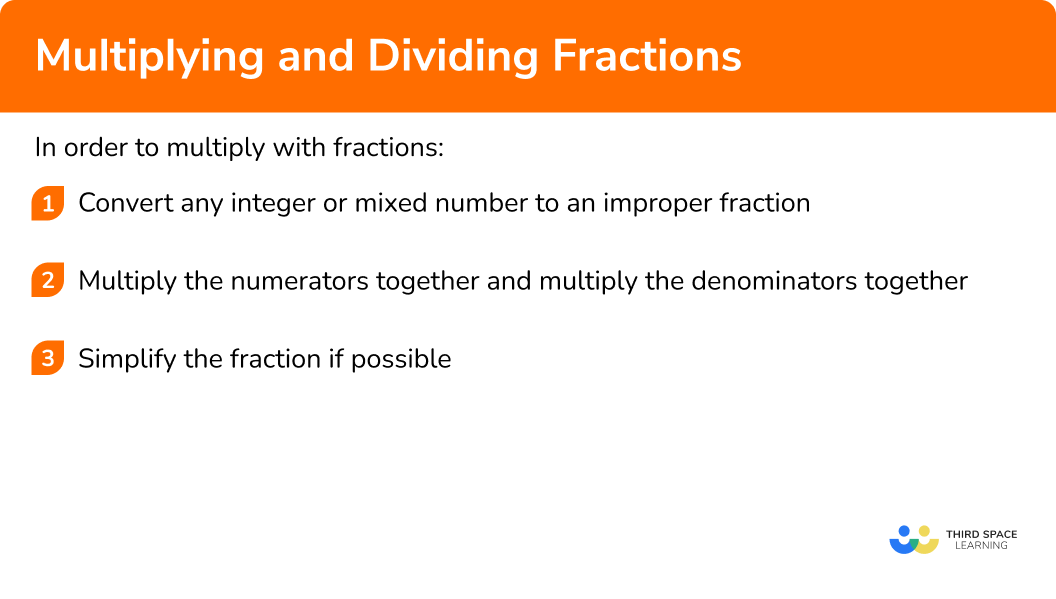 Multiplying and Dividing Fractions

In order to multiply with fractions:

1 Convert any integer or mixed number to an improper fraction

2 Multiply the numerators together and multiply the denominators together

3 Simplify the fraction if possible

THIRD SPACE LEARNING